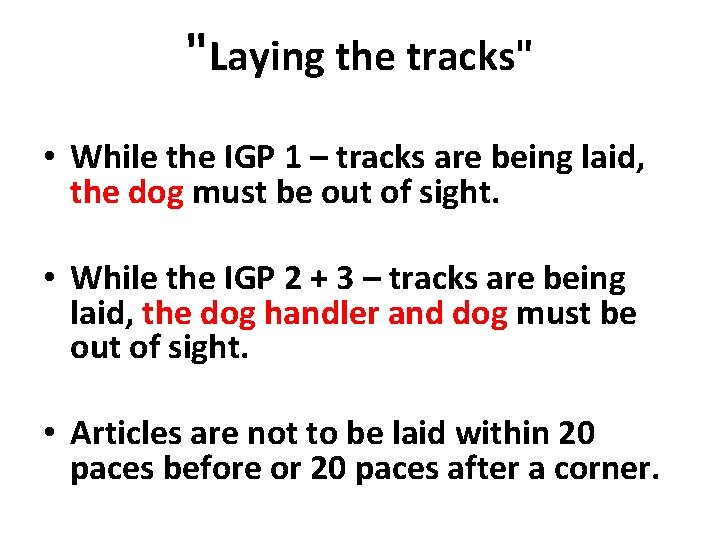 "Laying the tracks"

• While the IGP 1 – tracks are being laid, the dog must be out of sight.

• While the IGP 2 + 3 – tracks are being laid, the dog handler and dog must be out of sight.

• Articles are not to be laid within 20 paces before or 20 paces after a corner.